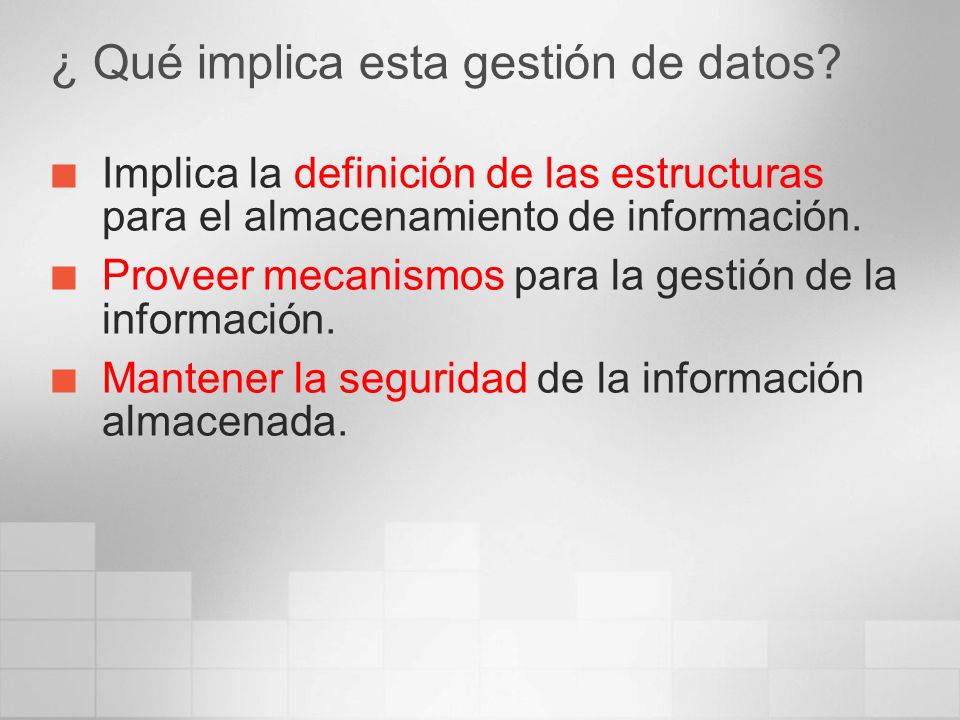 ¿ Qué implica esta gestión de datos?

Implica la definición de las estructuras para el almacenamiento de información.

Proveer mecanismos para la gestión de la información.

Mantener la seguridad de la información almacenada.